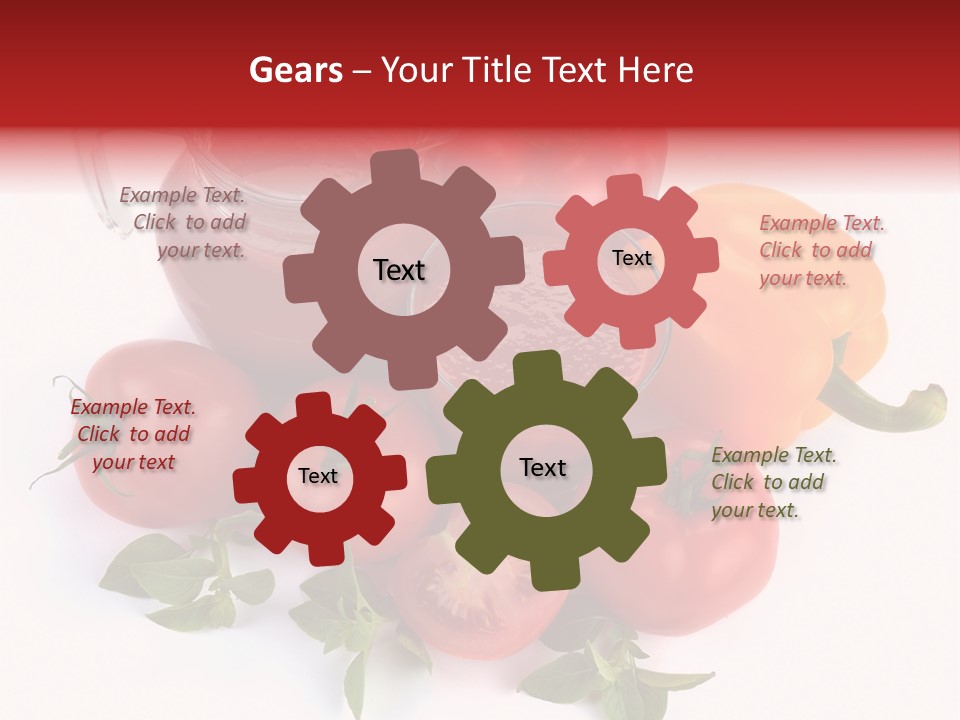 Gears – Your Title Text Here

Example Text. Click to add your text.

Text

Text

Example Text. Click to add your text.

Example Text. Click to add your text

Text

Text

Example Text. Click to add your text.